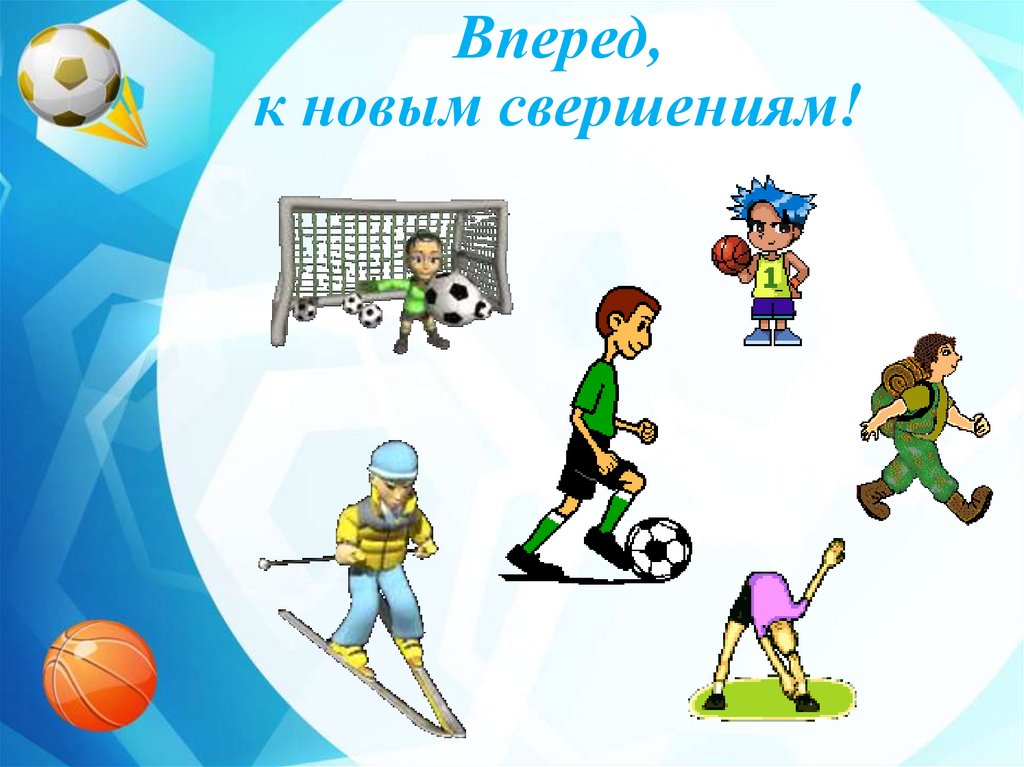 Вперед,
к новым свершениям!

1